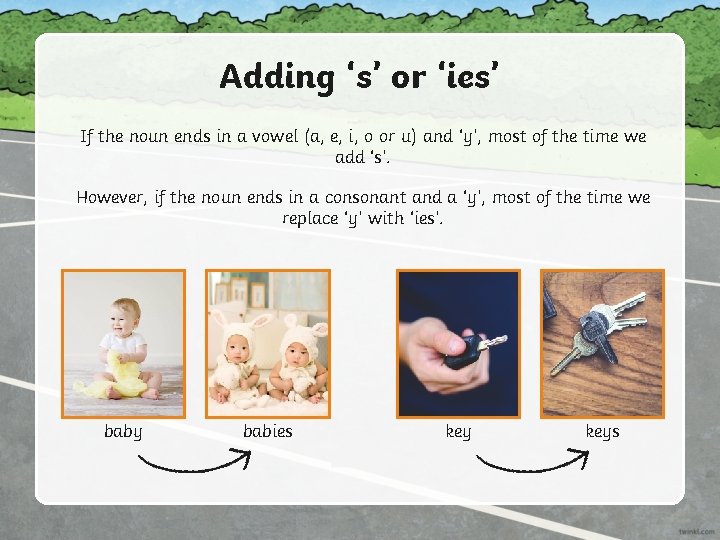 Adding ‘s’ or ‘ies’

If the noun ends in a vowel (a, e, i, o or u) and ‘y’, most of the time we add ‘s’.

However, if the noun ends in a consonant and a ‘y’, most of the time we replace ‘y’ with ‘ies’.

baby

babies

key

keys

twinkl.com